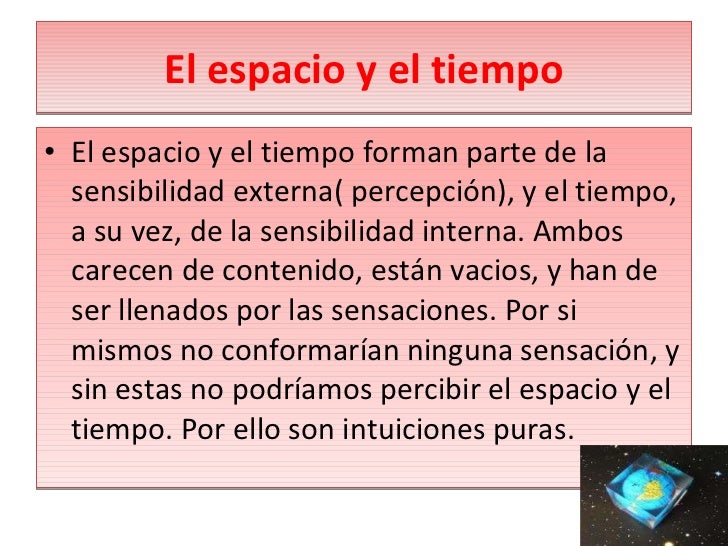 El espacio y el tiempo

• El espacio y el tiempo forman parte de la sensibilidad externa( percepción), y el tiempo, a su vez, de la sensibilidad interna. Ambos carecen de contenido, están vacios, y han de ser llenados por las sensaciones. Por si mismos no conformarían ninguna sensación, y sin estas no podríamos percibir el espacio y el tiempo. Por ello son intuiciones puras.